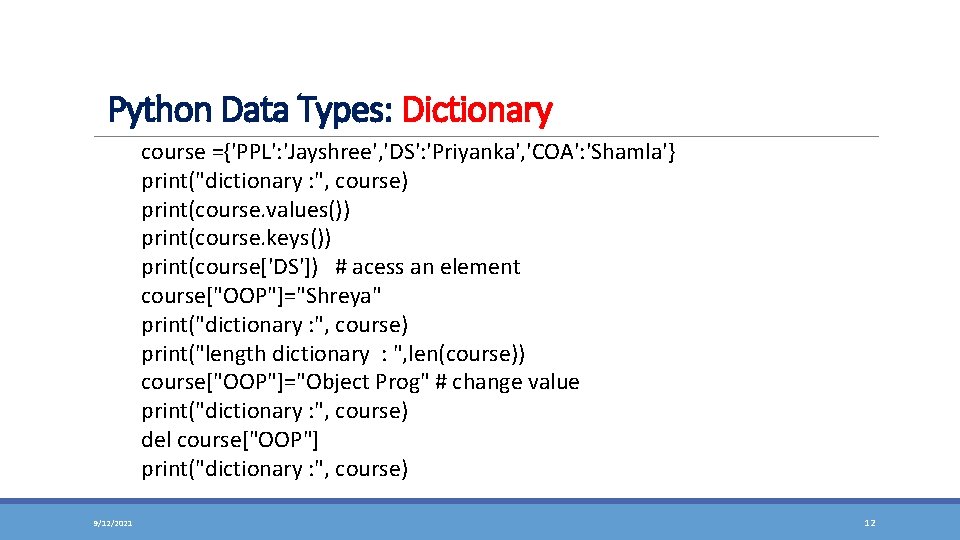 Python Data Types: Dictionary

course ={'PPL':'Jayshree','DS':'Priyanka','COA':'Shamla'}
print("dictionary :", course)
print(course.values())
print(course.keys())
print(course['DS']) # acess an element
course["OOP"]="Shreya"
print("dictionary :", course)
print("length dictionary : ",len(course))
course["OOP"]="Object Prog" # change value
print("dictionary :", course)
del course["OOP"]
print("dictionary :", course)

9/12/2021

12